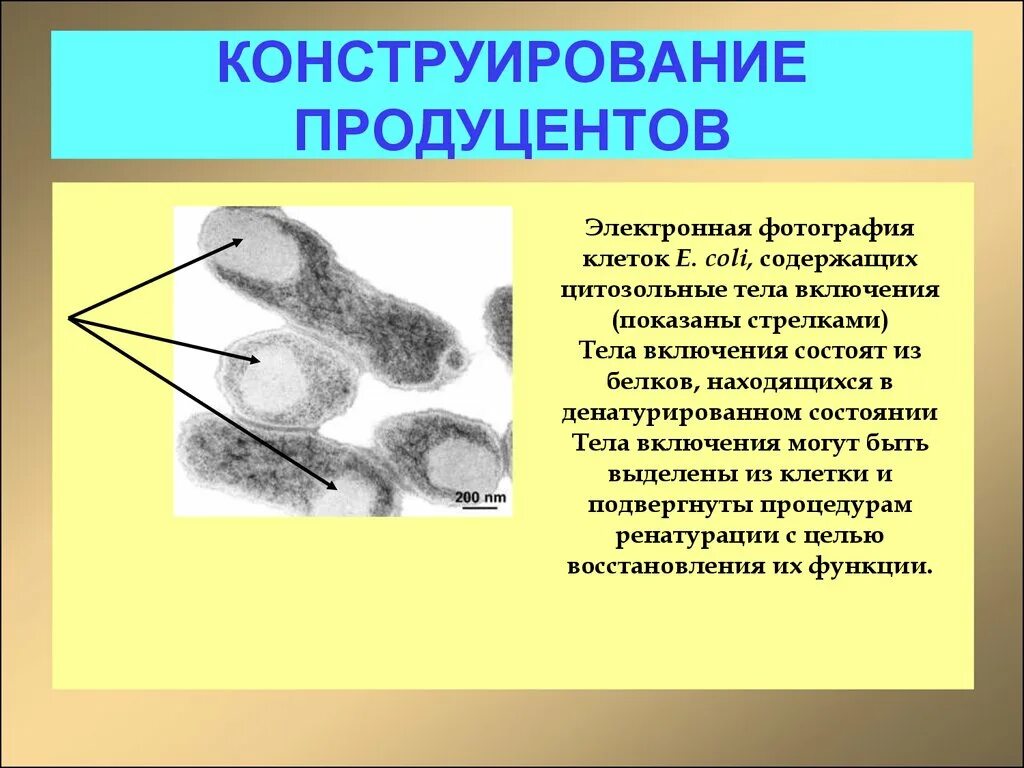 КОНСТРУИРОВАНИЕ ПРОДУЦЕНТОВ

200 nm

Электронная фотография клеток E. coli, содержащих цитозольные тела включения (показаны стрелками)
Тела включения состоят из белков, находящихся в денатурированном состоянии
Тела включения могут быть выделены из клетки и подвергнуты процедурам ренатурации с целью восстановления их функции.